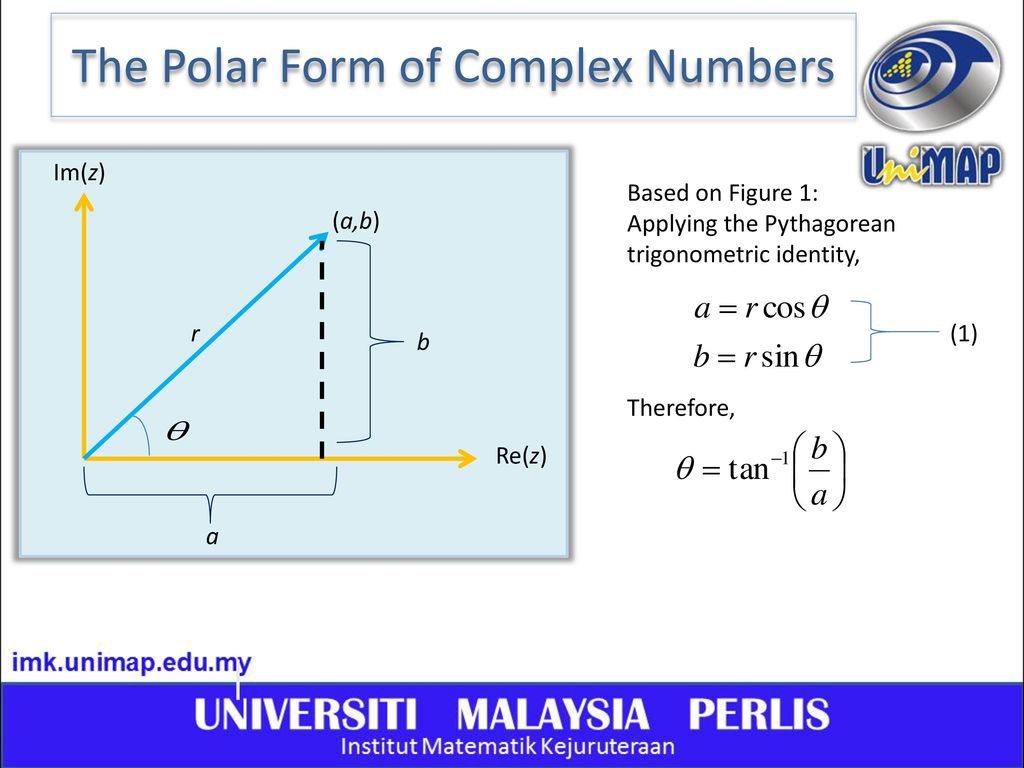 The Polar Form of Complex Numbers

UniMAP

Im($z$)

($a$,$b$)

$r$

$b$

$\theta$

Re($z$)

$a$

Based on Figure 1:
Applying the Pythagorean trigonometric identity,

$a = r\cos\theta$
$b = r\sin\theta$

(1)

Therefore,

$\theta = \tan^{-1}\left(\frac{b}{a}\right)$

imk.unimap.edu.my

UNIVERSITI MALAYSIA PERLIS
Institut Matematik Kejuruteraan